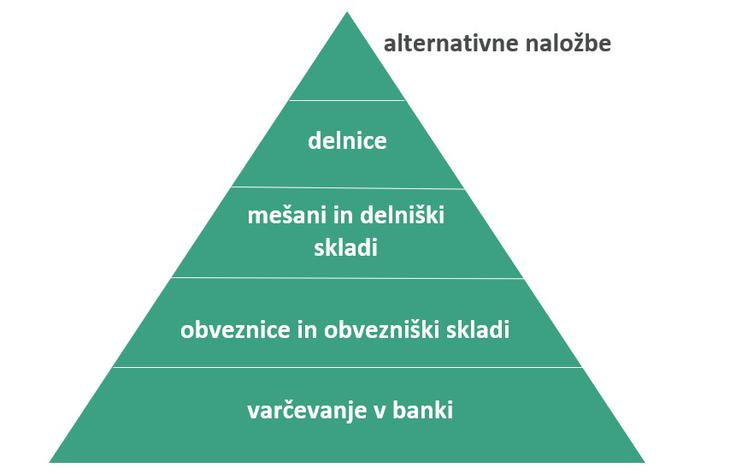 alternativne naložbe

delnice

mešani in delniški skladi

obveznice in obvezniški skladi

varčevanje v banki